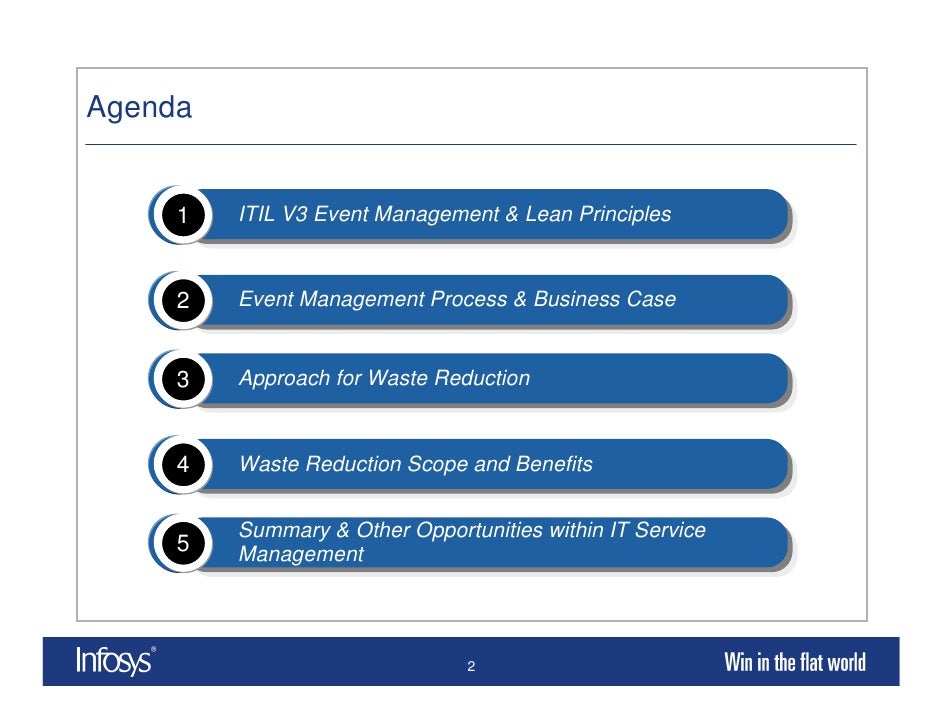 Agenda

1 ITIL V3 Event Management & Lean Principles

2 Event Management Process & Business Case

3 Approach for Waste Reduction

4 Waste Reduction Scope and Benefits

5 Summary & Other Opportunities within IT Service Management

Infosys®

2

Win in the flat world